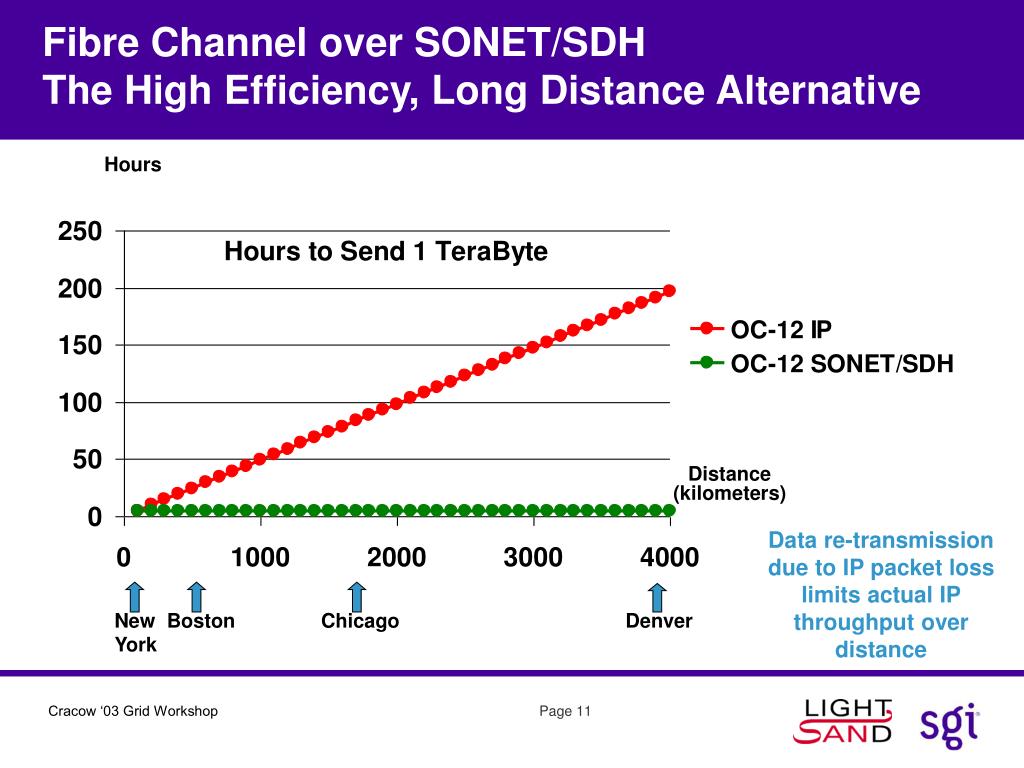 Fibre Channel over SONET/SDH
The High Efficiency, Long Distance Alternative

Hours

Hours to Send 1 TeraByte

250
200
150
100
50
0

0
1000
2000
3000
4000

OC-12 IP
OC-12 SONET/SDH

Distance (kilometers)

New York
Boston
Chicago
Denver

Data re-transmission due to IP packet loss limits actual IP throughput over distance

Cracow '03 Grid Workshop

Page 11

LIGHT SAND

sgi